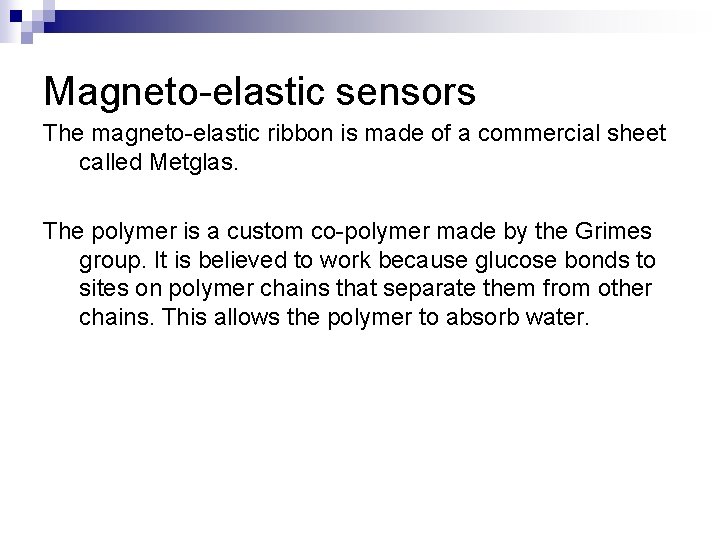 Magneto-elastic sensors

The magneto-elastic ribbon is made of a commercial sheet called Metglas.

The polymer is a custom co-polymer made by the Grimes group. It is believed to work because glucose bonds to sites on polymer chains that separate them from other chains. This allows the polymer to absorb water.